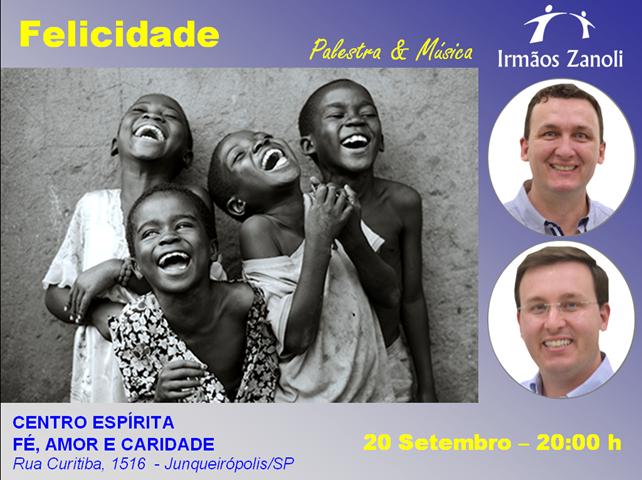 Felicidade

Palestra & Música

Irmãos Zanoli

CENTRO ESPÍRITA
FÉ, AMOR E CARIDADE
Rua Curitiba, 1516 - Junqueirópolis/SP

20 Setembro – 20:00 h